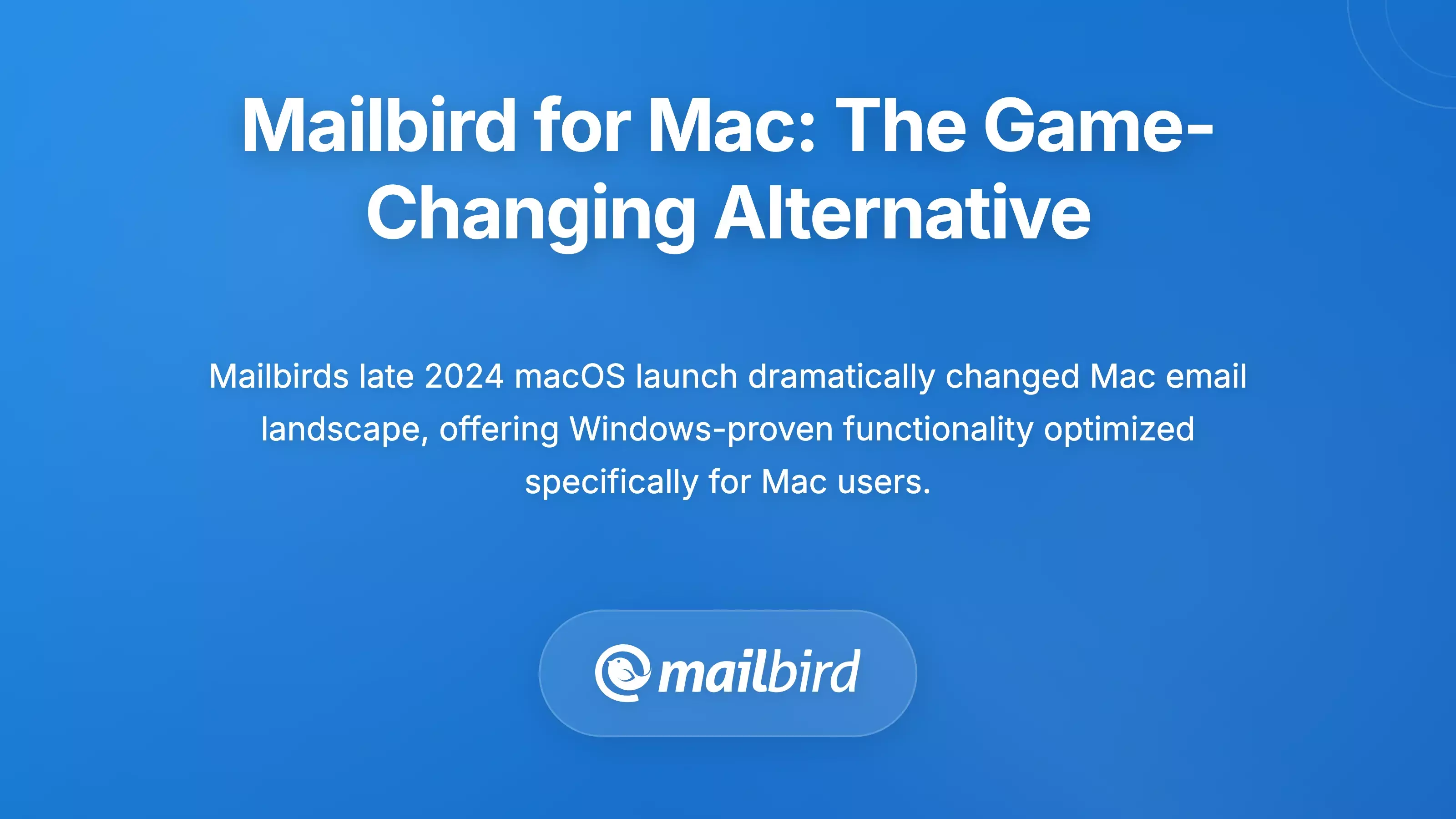 Mailbird for Mac: The Game-Changing Alternative

Mailbirds late 2024 macOS launch dramatically changed Mac email landscape, offering Windows-proven functionality optimized specifically for Mac users.

mailbird